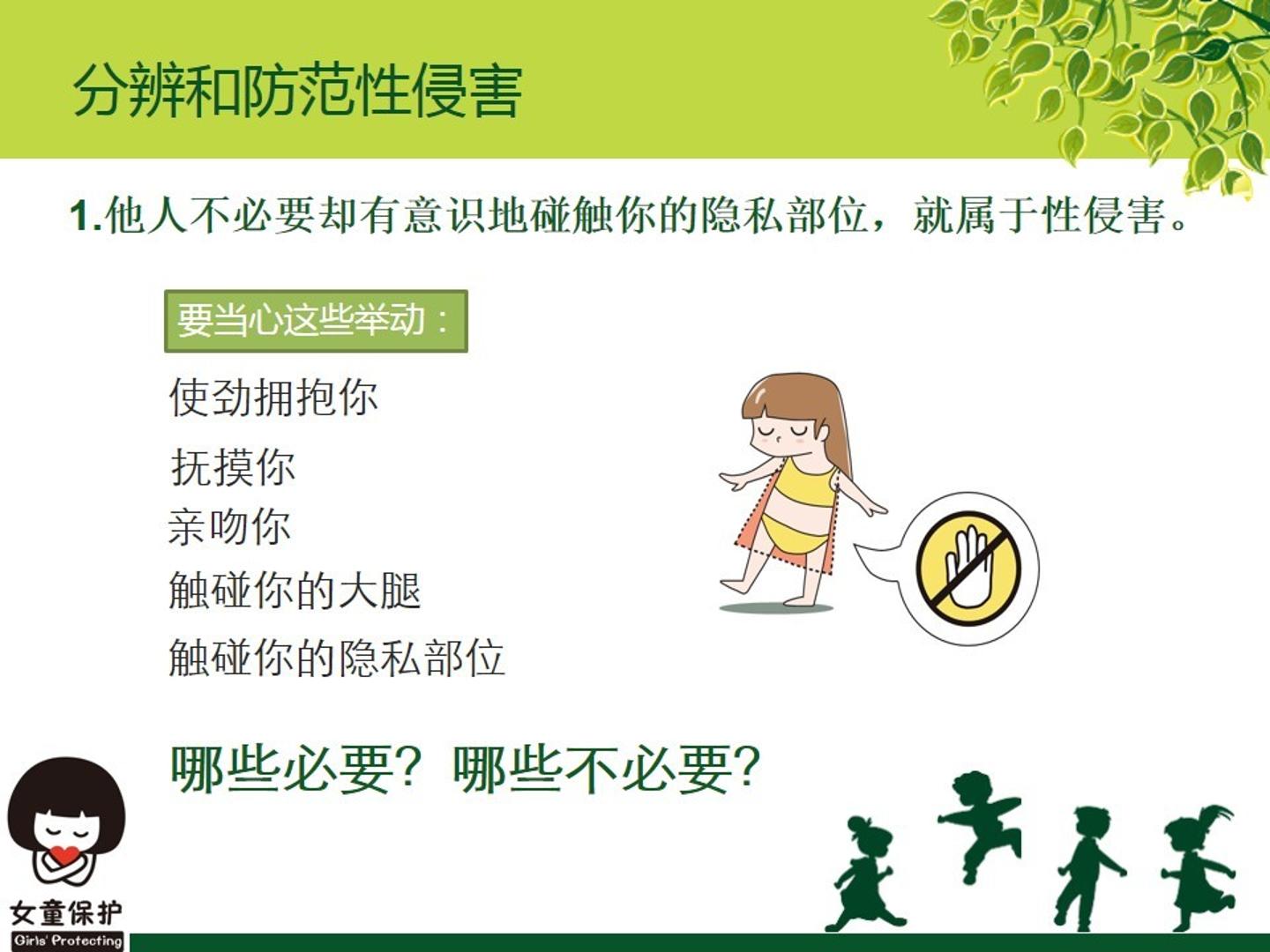 分辨和防范性侵害

1.他人不必要却有意识地碰触你的隐私部位，就属于性侵害。

要当心这些举动：

使劲拥抱你

抚摸你

亲吻你

触碰你的大腿

触碰你的隐私部位

哪些必要？哪些不必要？

女童保护
Girls' Protecting